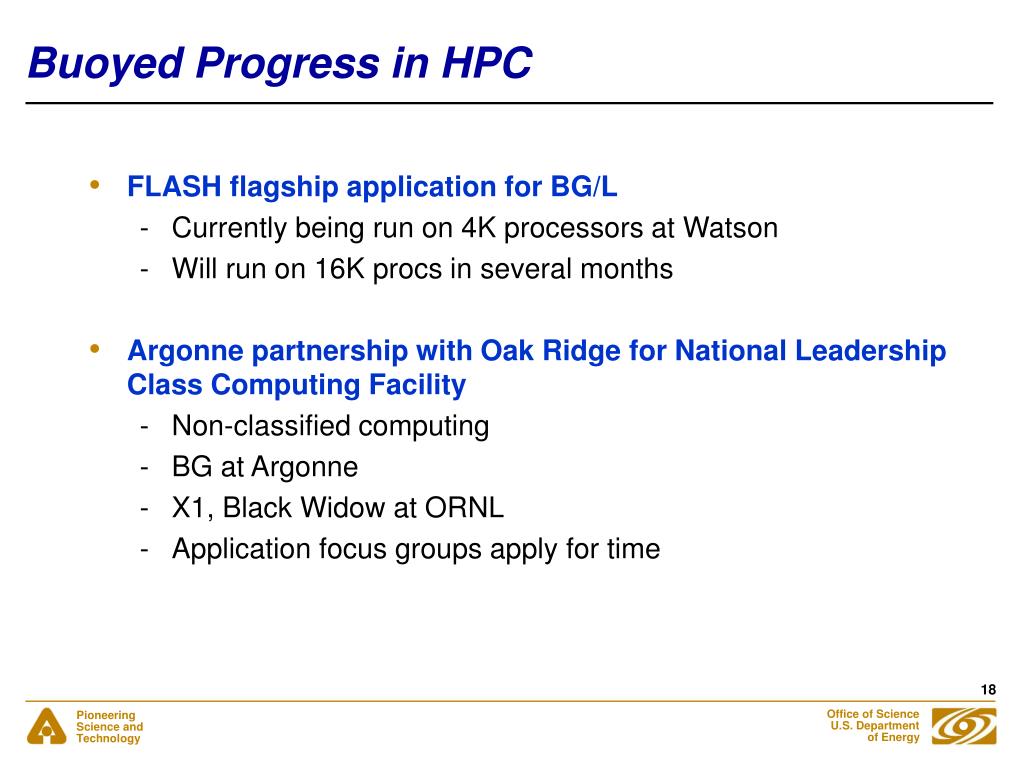 Buoyed Progress in HPC

• FLASH flagship application for BG/L
- Currently being run on 4K processors at Watson
- Will run on 16K procs in several months

• Argonne partnership with Oak Ridge for National Leadership Class Computing Facility
- Non-classified computing
- BG at Argonne
- X1, Black Widow at ORNL
- Application focus groups apply for time

18

Pioneering Science and Technology

Office of Science U.S. Department of Energy